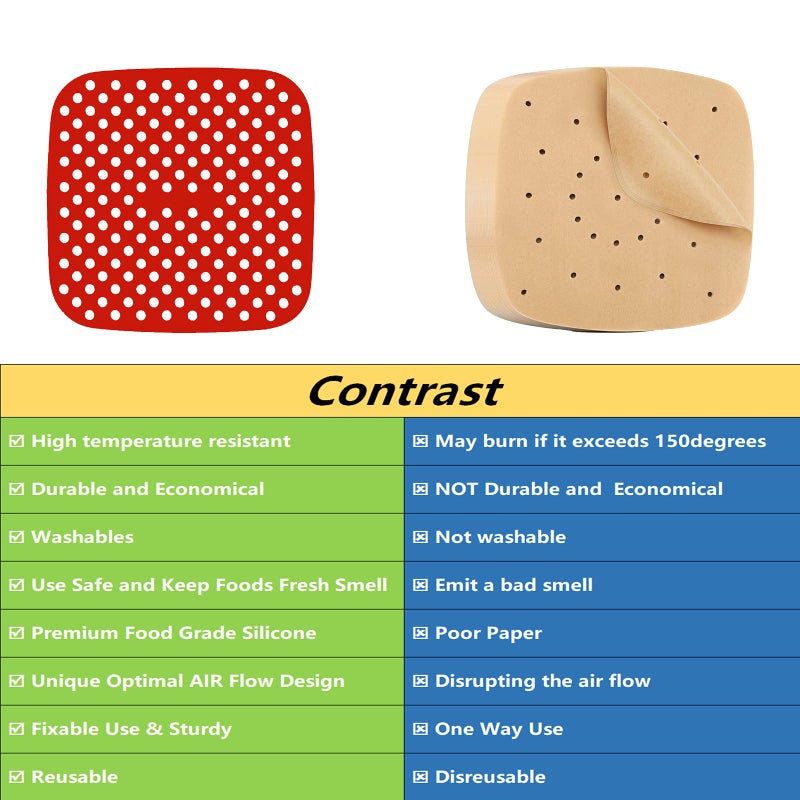 Contrast

| | |
|---|---|
| ☑ High temperature resistant | ☒ May burn if it exceeds 150degrees |
| ☑ Durable and Economical | ☒ NOT Durable and Economical |
| ☑ Washables | ☒ Not washable |
| ☑ Use Safe and Keep Foods Fresh Smell | ☒ Emit a bad smell |
| ☑ Premium Food Grade Silicone | ☒ Poor Paper |
| ☑ Unique Optimal AIR Flow Design | ☒ Disrupting the air flow |
| ☑ Fixable Use & Sturdy | ☒ One Way Use |
| ☑ Reusable | ☒ Disreusable |